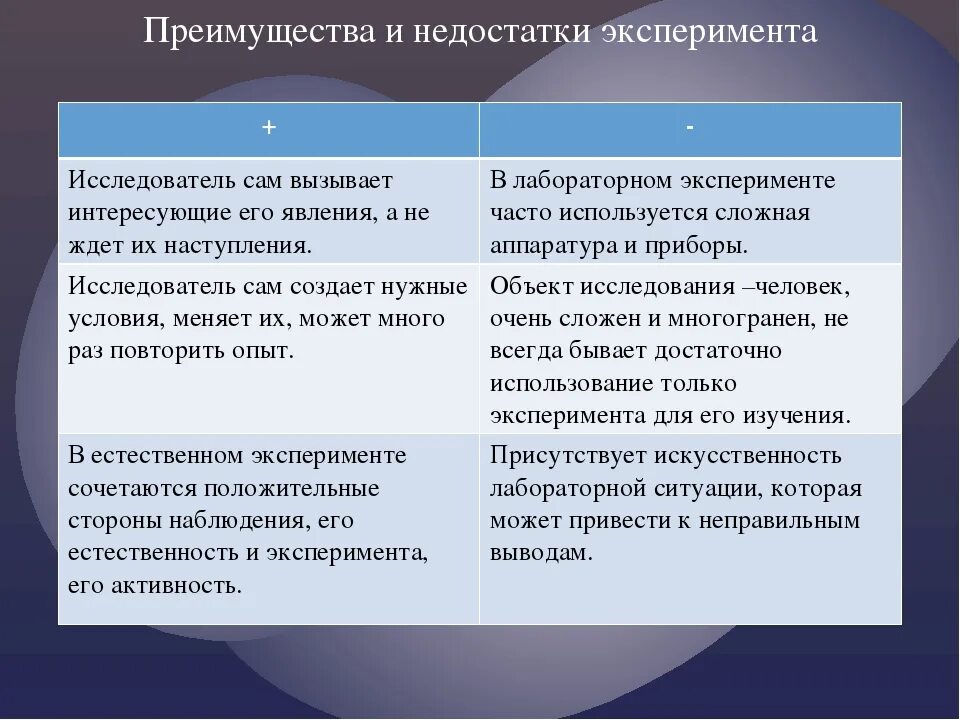 Преимущества и недостатки эксперимента

| + | - |
|---|---|
| Исследователь сам вызывает интересующие его явления, а не ждет их наступления. | В лабораторном эксперименте часто используется сложная аппаратура и приборы. |
| Исследователь сам создает нужные условия, меняет их, может много раз повторить опыт. | Объект исследования –человек, очень сложен и многогранен, не всегда бывает достаточно использование только эксперимента для его изучения. |
| В естественном эксперименте сочетаются положительные стороны наблюдения, его естественность и эксперимента, его активность. | Присутствует искусственность лабораторной ситуации, которая может привести к неправильным выводам. |